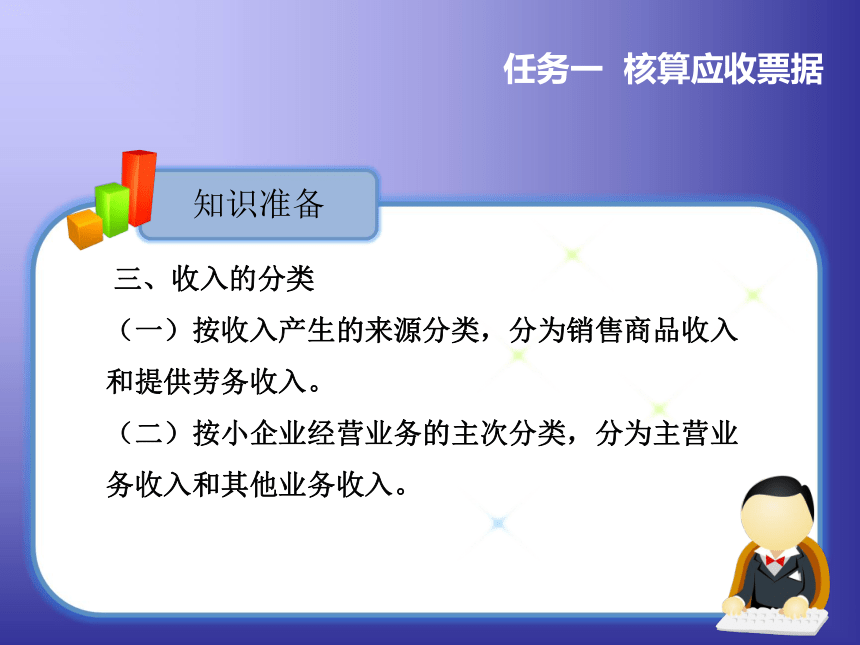 任务一 核算应收票据

知识准备

三、收入的分类

（一）按收入产生的来源分类，分为销售商品收入和提供劳务收入。

（二）按小企业经营业务的主次分类，分为主营业务收入和其他业务收入。